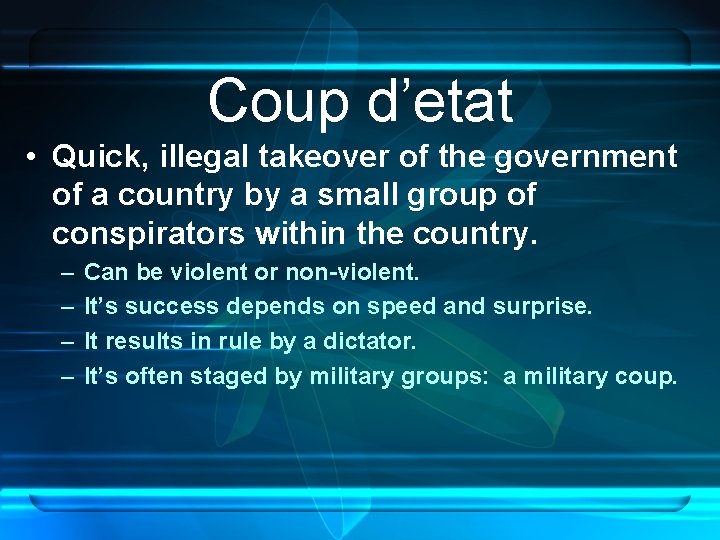 Coup d’etat

• Quick, illegal takeover of the government of a country by a small group of conspirators within the country.
– Can be violent or non-violent.
– It’s success depends on speed and surprise.
– It results in rule by a dictator.
– It’s often staged by military groups: a military coup.